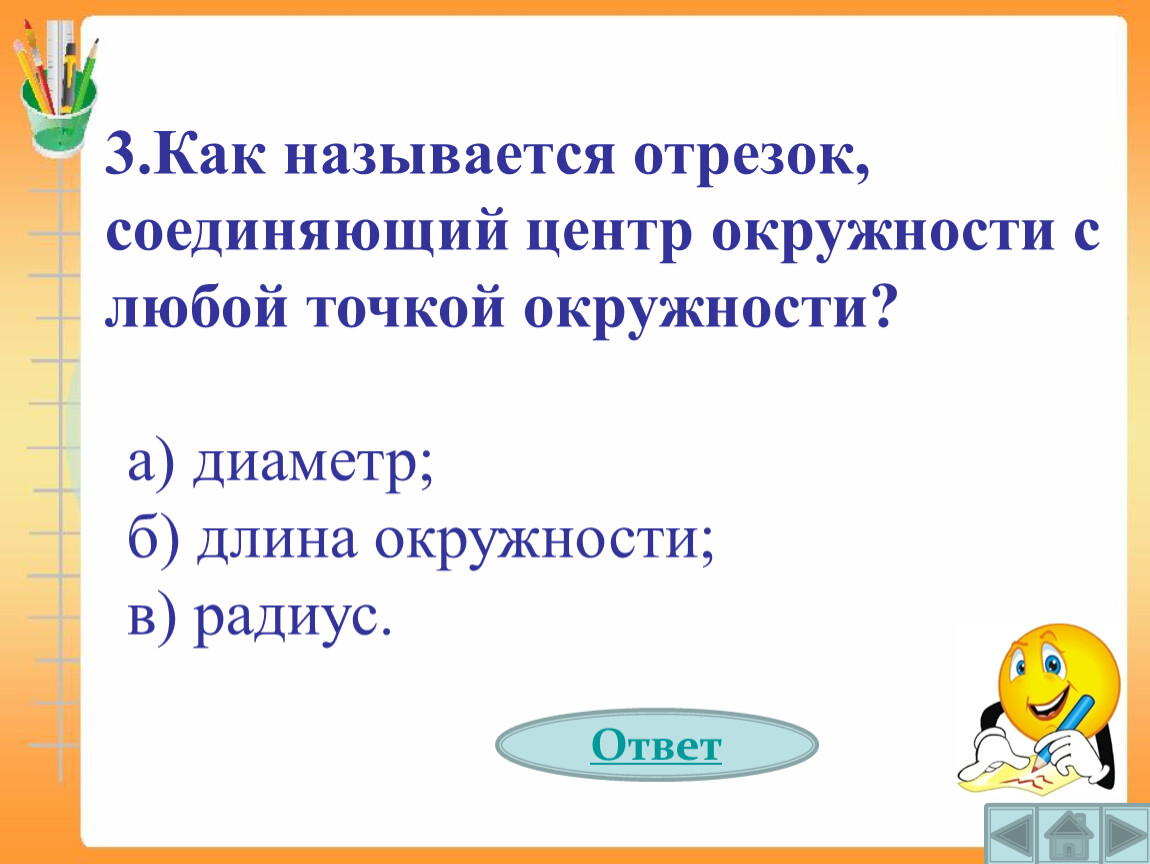 3.Как называется отрезок, соединяющий центр окружности с любой точкой окружности?

а) диаметр;
б) длина окружности;
в) радиус.

Ответ